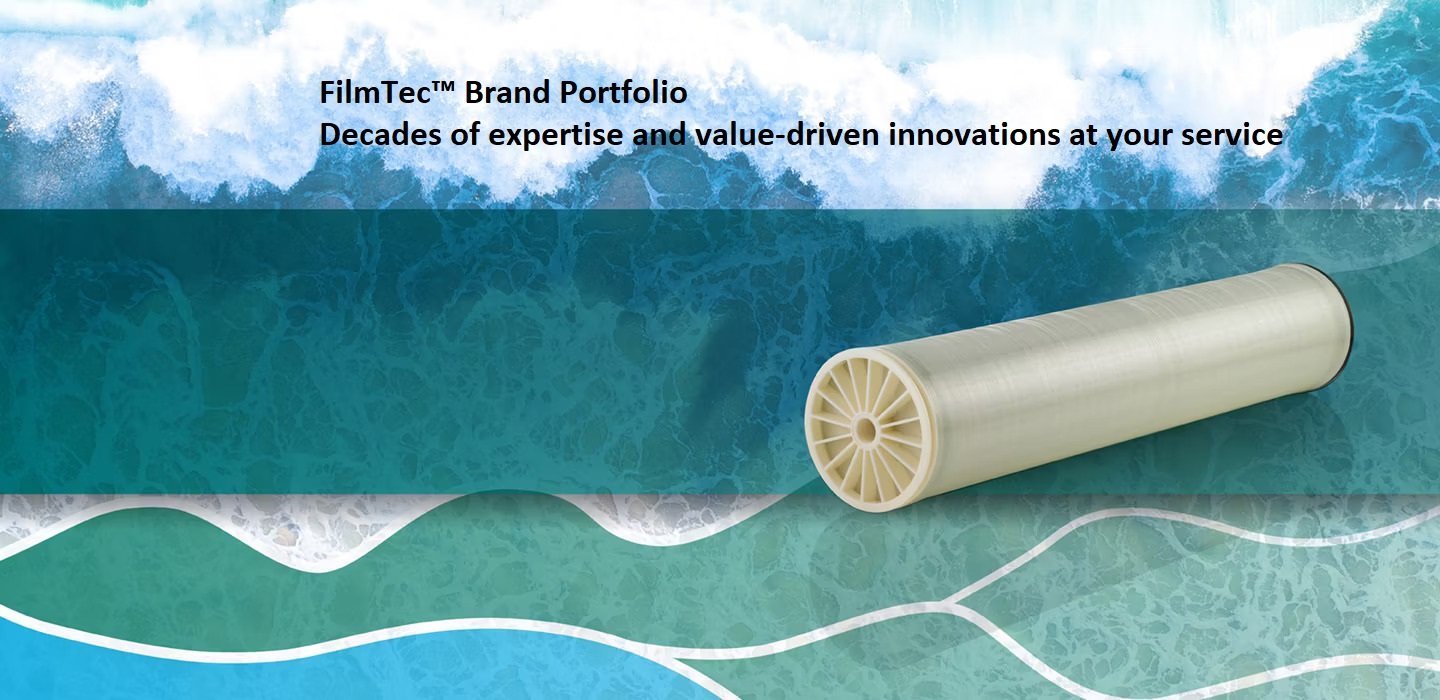 FilmTec™ Brand Portfolio
Decades of expertise and value-driven innovations at your service